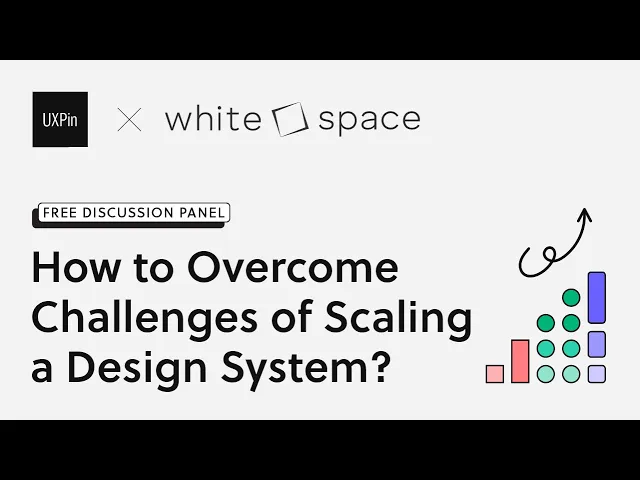 UXPin × white space

FREE DISCUSSION PANEL

How to Overcome Challenges of Scaling a Design System?